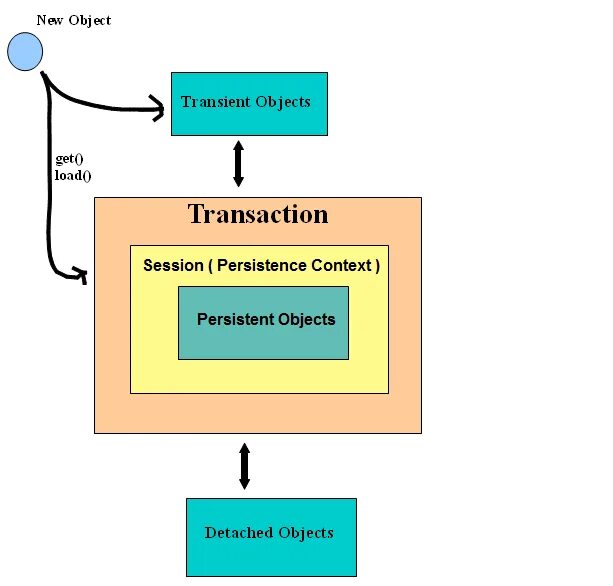 New Object

Transient Objects

get()
load()

Transaction

Session ( Persistence Context )

Persistent Objects

Detached Objects